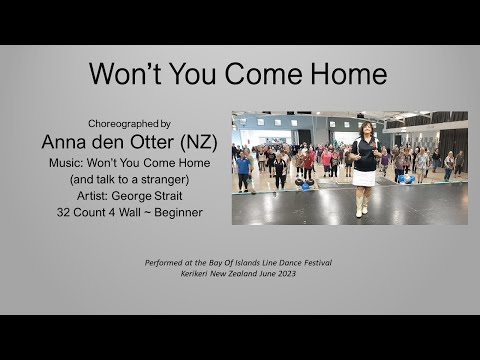 Won’t You Come Home

Choreographed by
Anna den Otter (NZ)
Music: Won’t You Come Home
(and talk to a stranger)
Artist: George Strait
32 Count 4 Wall ~ Beginner

Performed at the Bay Of Islands Line Dance Festival
Kerikeri New Zealand June 2023